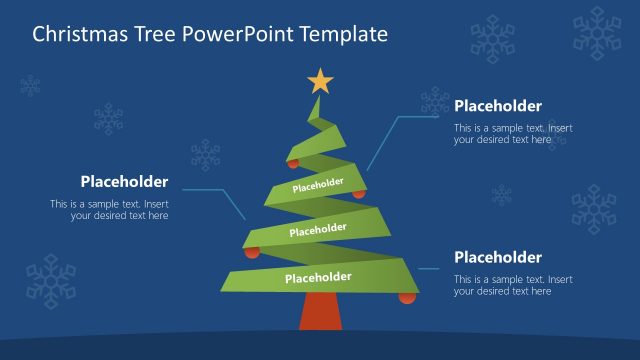 Christmas Tree PowerPoint Template

Placeholder

This is a sample text. Insert your desired text here

Placeholder

This is a sample text. Insert your desired text here

Placeholder

Placeholder

Placeholder

Placeholder

This is a sample text. Insert your desired text here